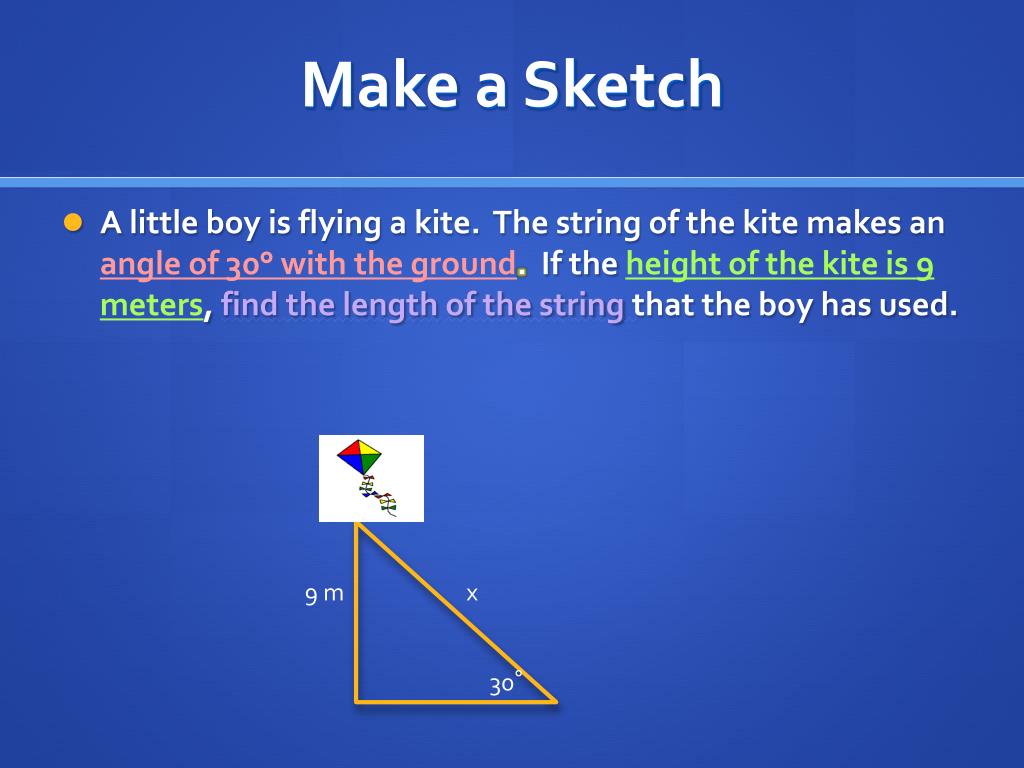 Make a Sketch

A little boy is flying a kite. The string of the kite makes an angle of 30° with the ground. If the height of the kite is 9 meters, find the length of the string that the boy has used.

9 m

x

30°